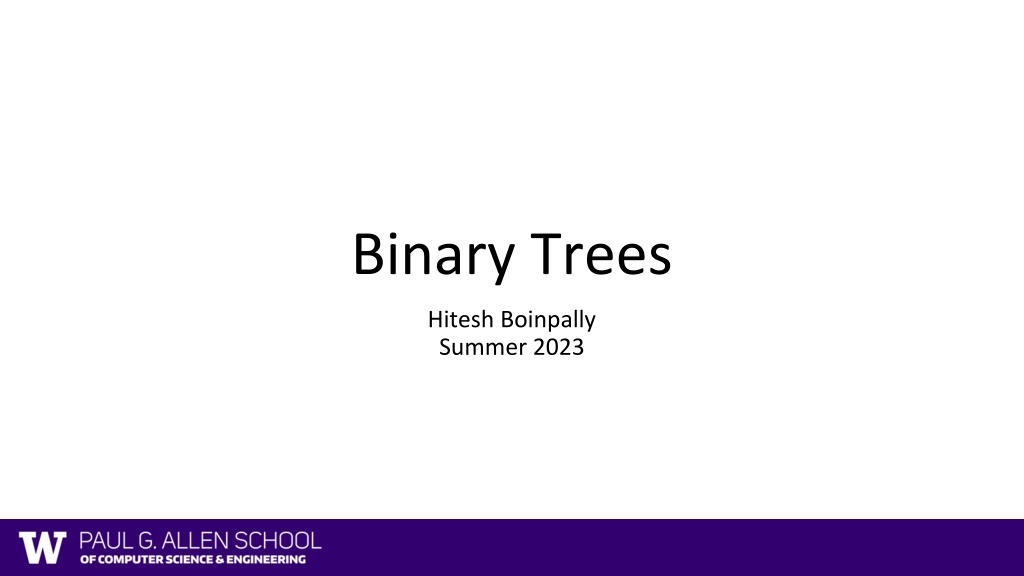 Binary Trees

Hitesh Boinpally
Summer 2023

W PAUL G. ALLEN SCHOOL
OF COMPUTER SCIENCE & ENGINEERING